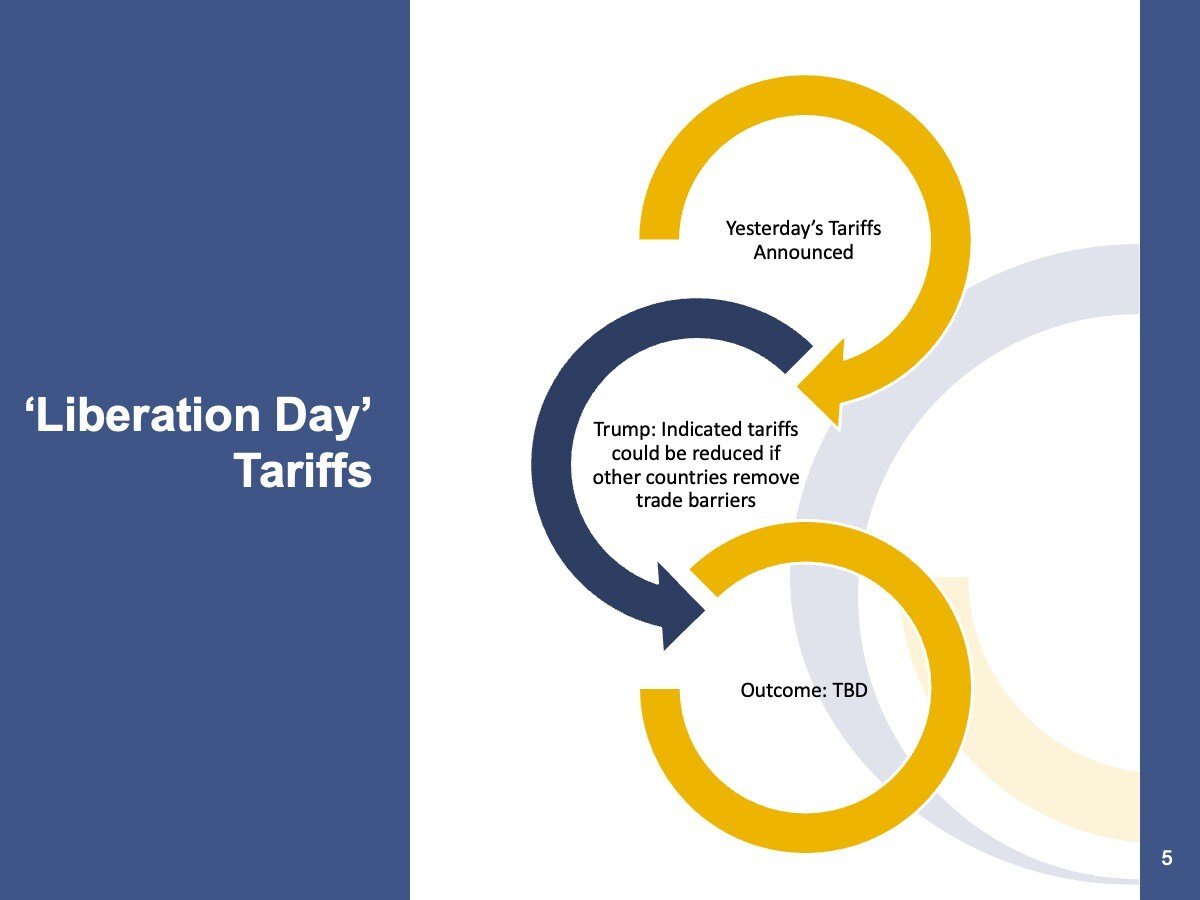 ‘Liberation Day’ Tariffs

Yesterday’s Tariffs Announced

Trump: Indicated tariffs could be reduced if other countries remove trade barriers

Outcome: TBD

5